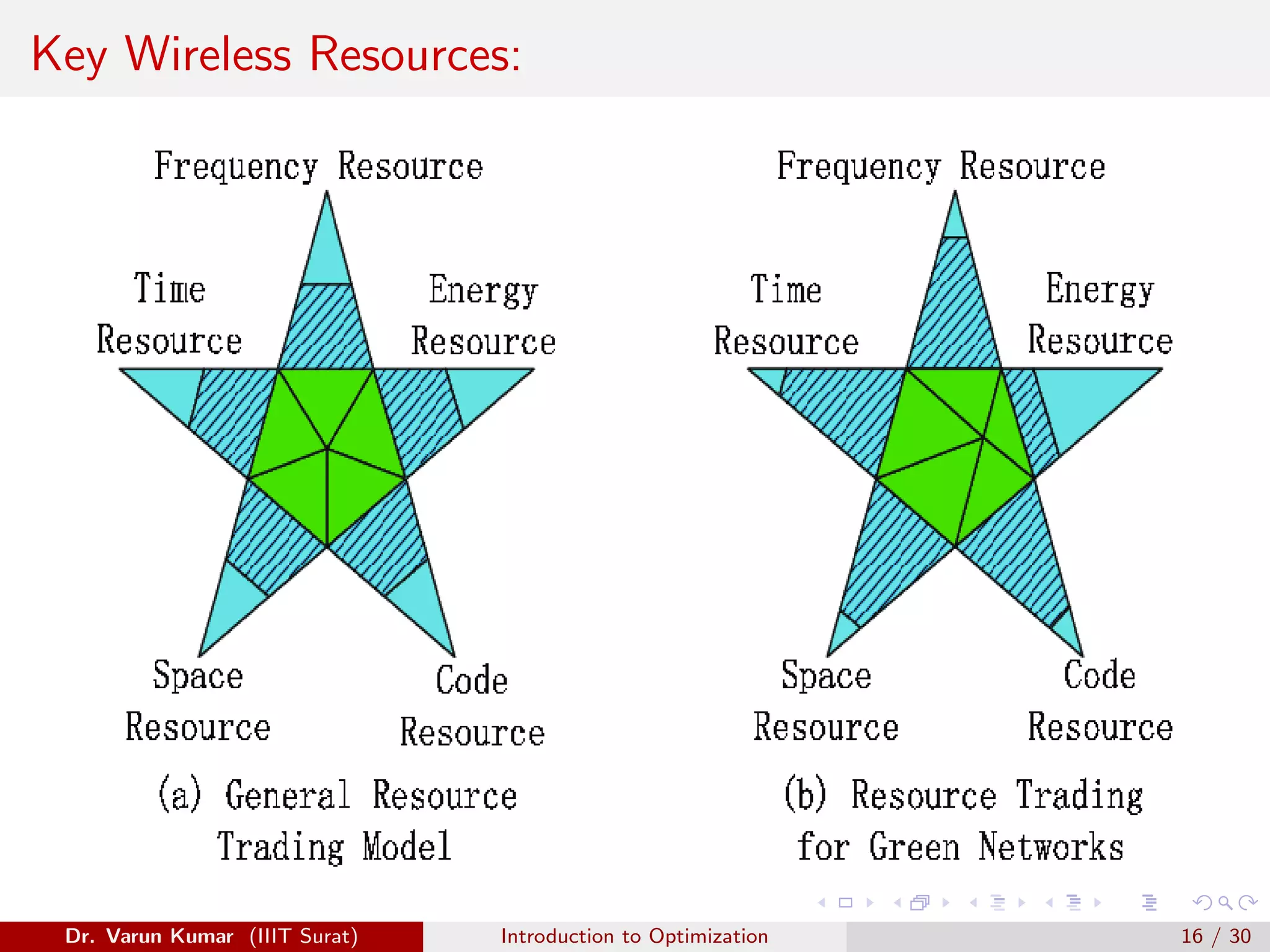 Key Wireless Resources:

Frequency Resource

Time Resource

Energy Resource

Space Resource

Code Resource

(a) General Resource Trading Model

Frequency Resource

Time Resource

Energy Resource

Space Resource

Code Resource

(b) Resource Trading for Green Networks

Dr. Varun Kumar (IIIT Surat) Introduction to Optimization 16 / 30